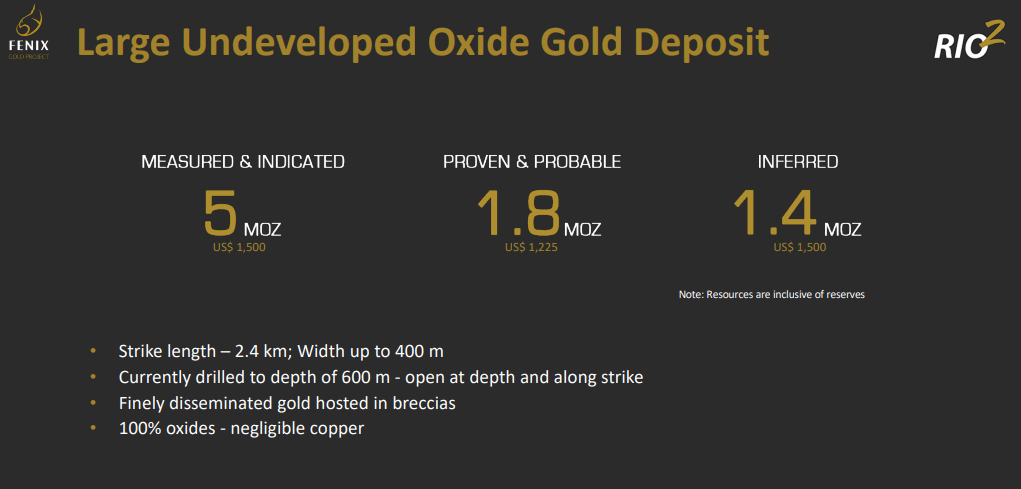 FENIX
GOLD PROJECT

Large Undeveloped Oxide Gold Deposit

RIO2

MEASURED & INDICATED
5 MOZ
US$ 1,500

PROVEN & PROBABLE
1.8 MOZ
US$ 1,225

INFERRED
1.4 MOZ
US$ 1,500

Note: Resources are inclusive of reserves

• Strike length – 2.4 km; Width up to 400 m
• Currently drilled to depth of 600 m - open at depth and along strike
• Finely disseminated gold hosted in breccias
• 100% oxides - negligible copper